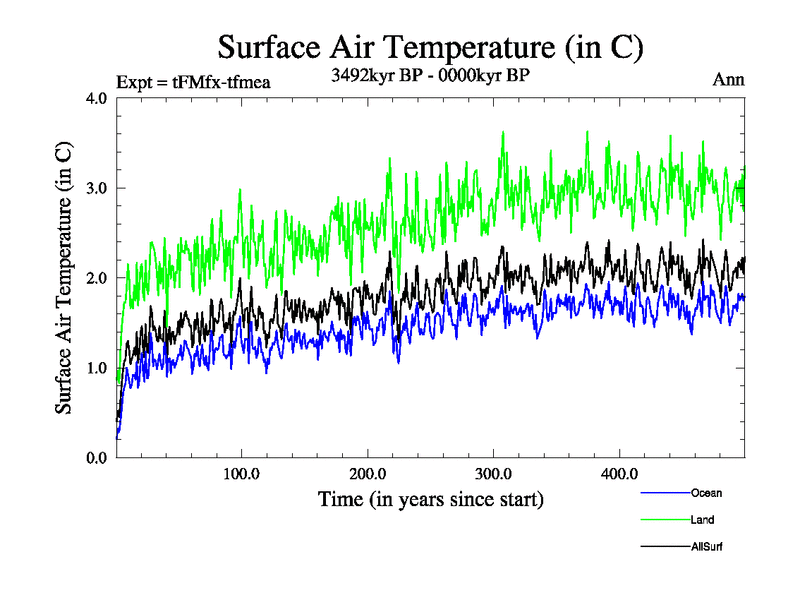 Surface Air Temperature (in C)

Expt = tFMfx-tfmea

3492kyr BP - 0000kyr BP

Ann

Surface Air Temperature (in C)

4.0
3.0
2.0
1.0
0.0

100.0
200.0
300.0
400.0

Time (in years since start)

Ocean

Land

AllSurf